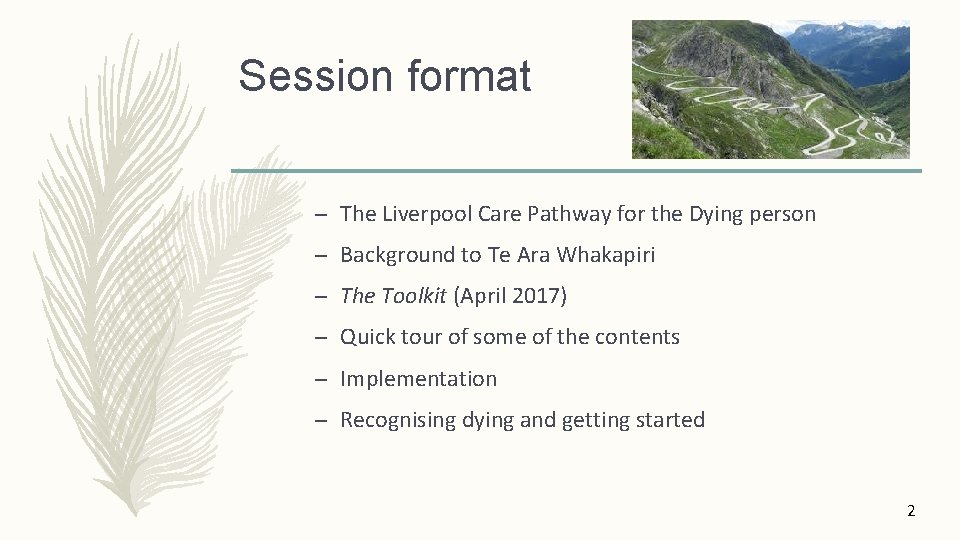 Session format

– The Liverpool Care Pathway for the Dying person
– Background to Te Ara Whakapiri
– The Toolkit (April 2017)
– Quick tour of some of the contents
– Implementation
– Recognising dying and getting started

2